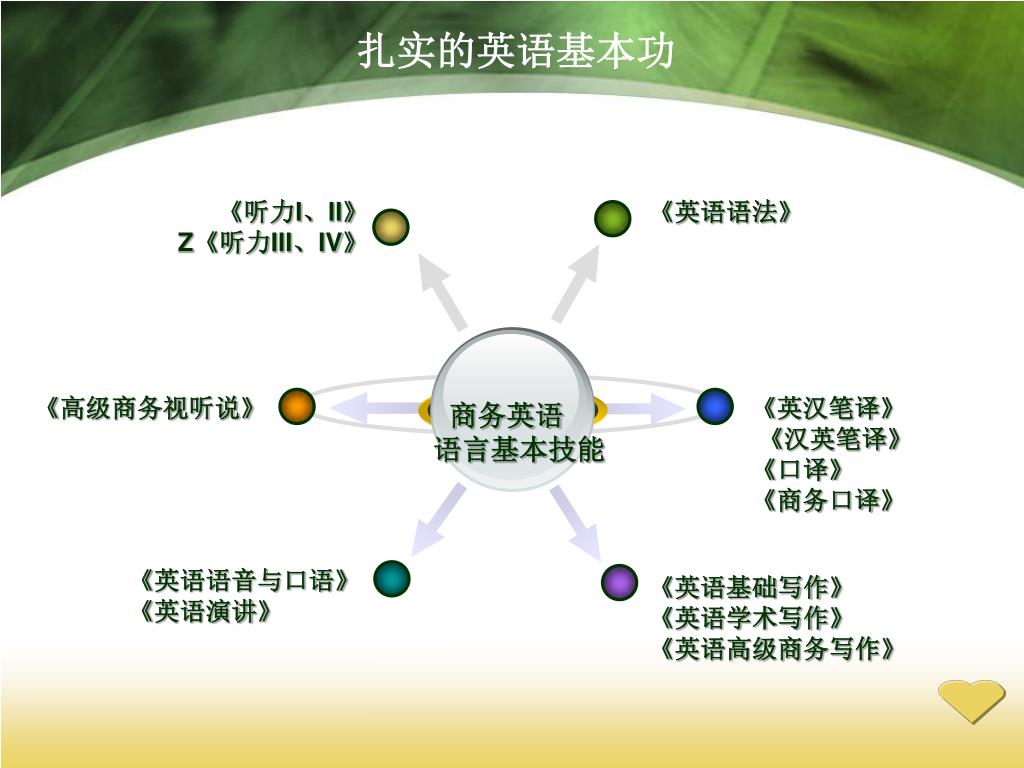 扎实的英语基本功

《听力I、II》
Z《听力III、IV》

《英语语法》

《高级商务视听说》

商务英语
语言基本技能

《英汉笔译》
《汉英笔译》
《口译》
《商务口译》

《英语语音与口语》
《英语演讲》

《英语基础写作》
《英语学术写作》
《英语高级商务写作》